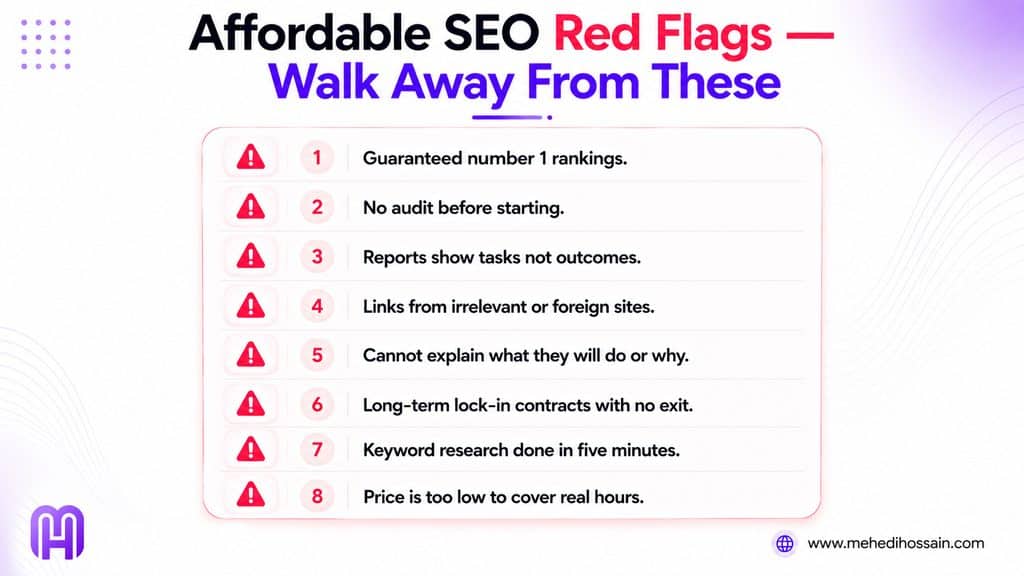 Affordable SEO Red Flags — Walk Away From These

1 Guaranteed number 1 rankings.
2 No audit before starting.
3 Reports show tasks not outcomes.
4 Links from irrelevant or foreign sites.
5 Cannot explain what they will do or why.
6 Long-term lock-in contracts with no exit.
7 Keyword research done in five minutes.
8 Price is too low to cover real hours.

www.mehedihossain.com